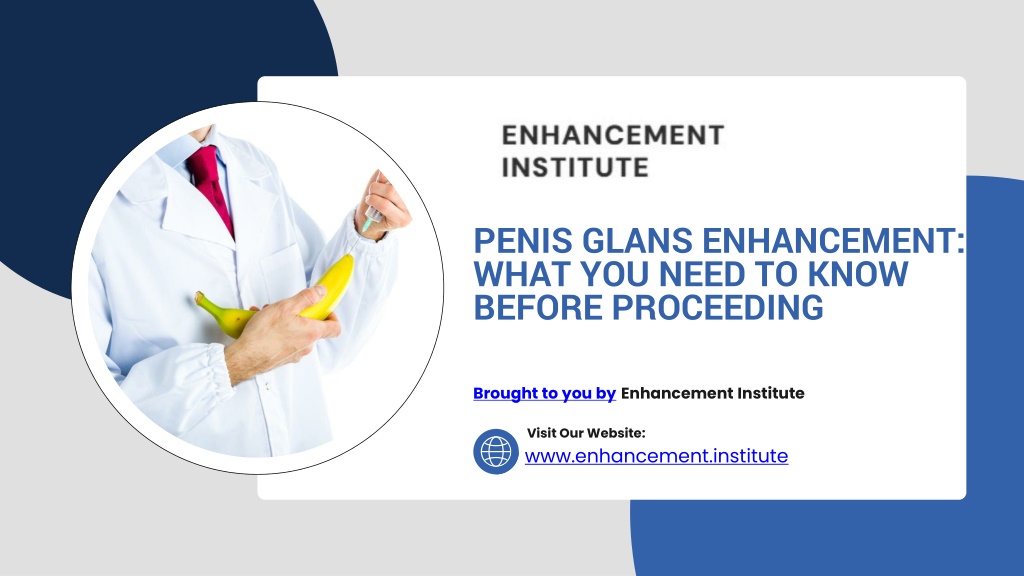 ENHANCEMENT INSTITUTE

PENIS GLANS ENHANCEMENT: WHAT YOU NEED TO KNOW BEFORE PROCEEDING

Brought to you by Enhancement Institute

Visit Our Website:
www.enhancement.institute